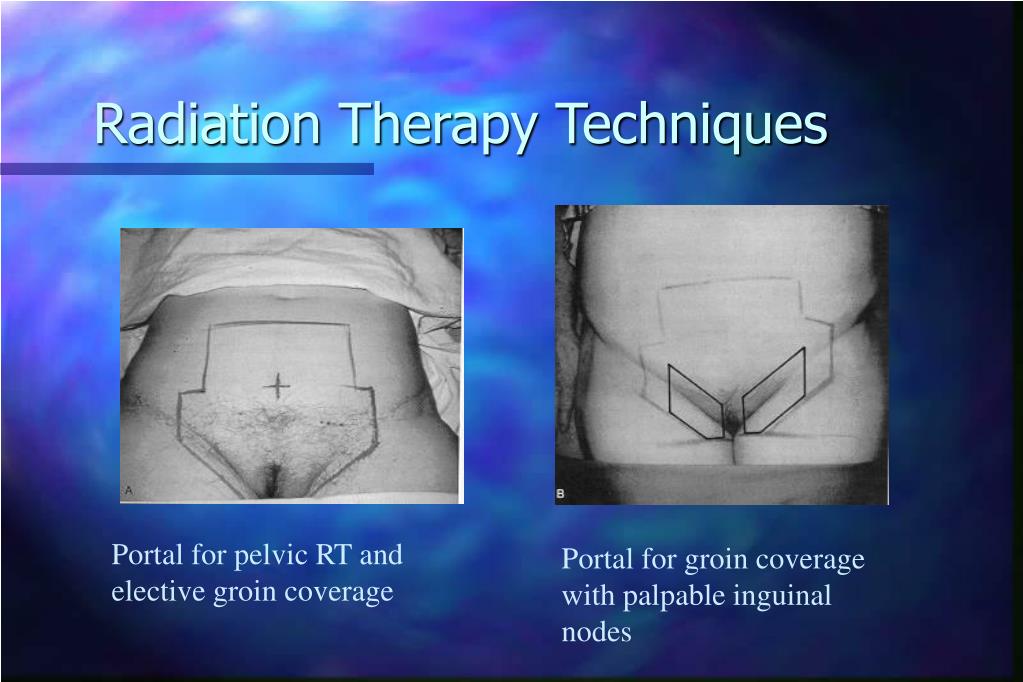 Radiation Therapy Techniques

A

B

Portal for pelvic RT and elective groin coverage

Portal for groin coverage with palpable inguinal nodes